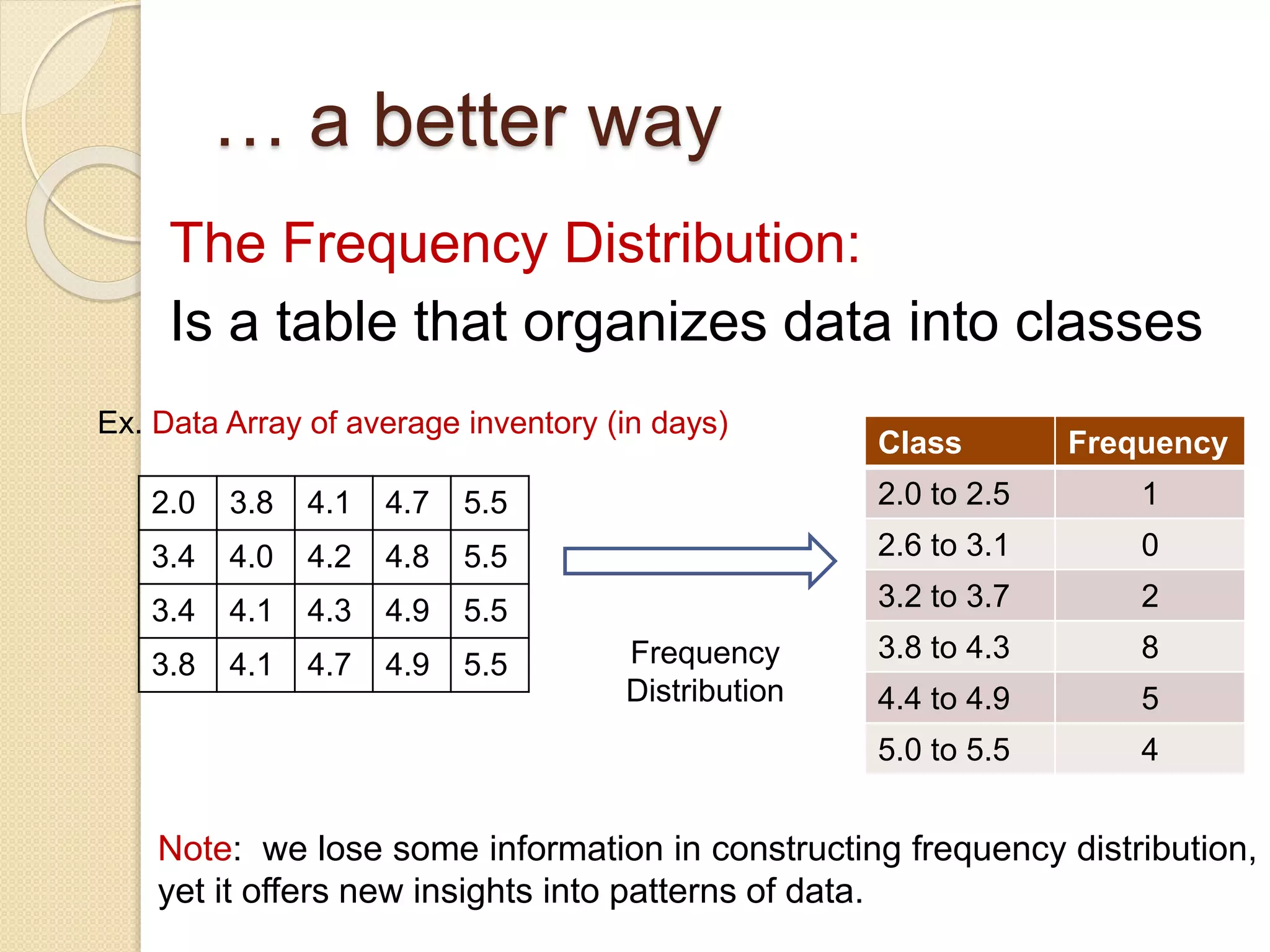 … a better way

The Frequency Distribution:

Is a table that organizes data into classes

Ex. Data Array of average inventory (in days)

| 2.0 | 3.8 | 4.1 | 4.7 | 5.5 |
|---|---|---|---|---|
| 3.4 | 4.0 | 4.2 | 4.8 | 5.5 |
| 3.4 | 4.1 | 4.3 | 4.9 | 5.5 |
| 3.8 | 4.1 | 4.7 | 4.9 | 5.5 |

Frequency Distribution

| Class | Frequency |
|---|---|
| 2.0 to 2.5 | 1 |
| 2.6 to 3.1 | 0 |
| 3.2 to 3.7 | 2 |
| 3.8 to 4.3 | 8 |
| 4.4 to 4.9 | 5 |
| 5.0 to 5.5 | 4 |

Note: we lose some information in constructing frequency distribution, yet it offers new insights into patterns of data.